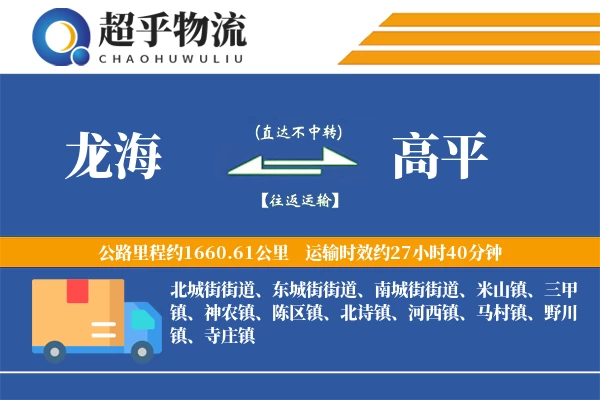 超乎物流
CHAOHUWULIU

龙海

(直达不中转)

【往返运输】

高平

公路里程约1660.61公里 运输时效约27小时40分钟

北城街街道、东城街街道、南城街街道、米山镇、三甲镇、神农镇、陈区镇、北诗镇、河西镇、马村镇、野川镇、寺庄镇